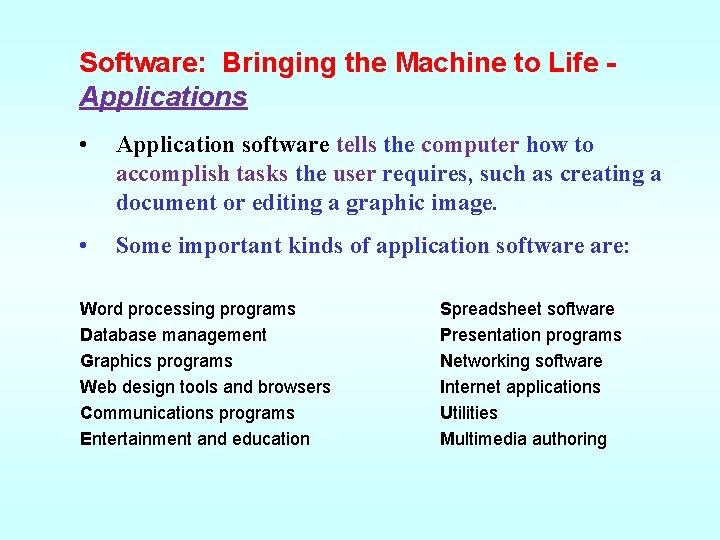 Software: Bringing the Machine to Life - Applications

• Application software tells the computer how to accomplish tasks the user requires, such as creating a document or editing a graphic image.

• Some important kinds of application software are:

Word processing programs
Database management
Graphics programs
Web design tools and browsers
Communications programs
Entertainment and education

Spreadsheet software
Presentation programs
Networking software
Internet applications
Utilities
Multimedia authoring